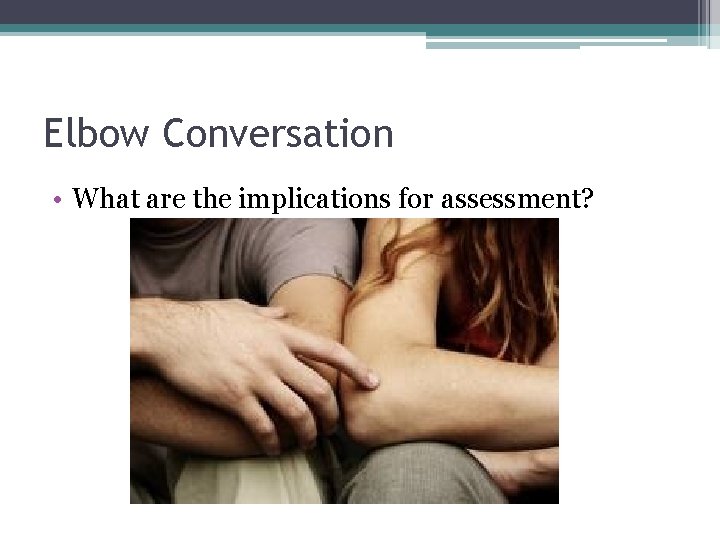 Elbow Conversation

• What are the implications for assessment?